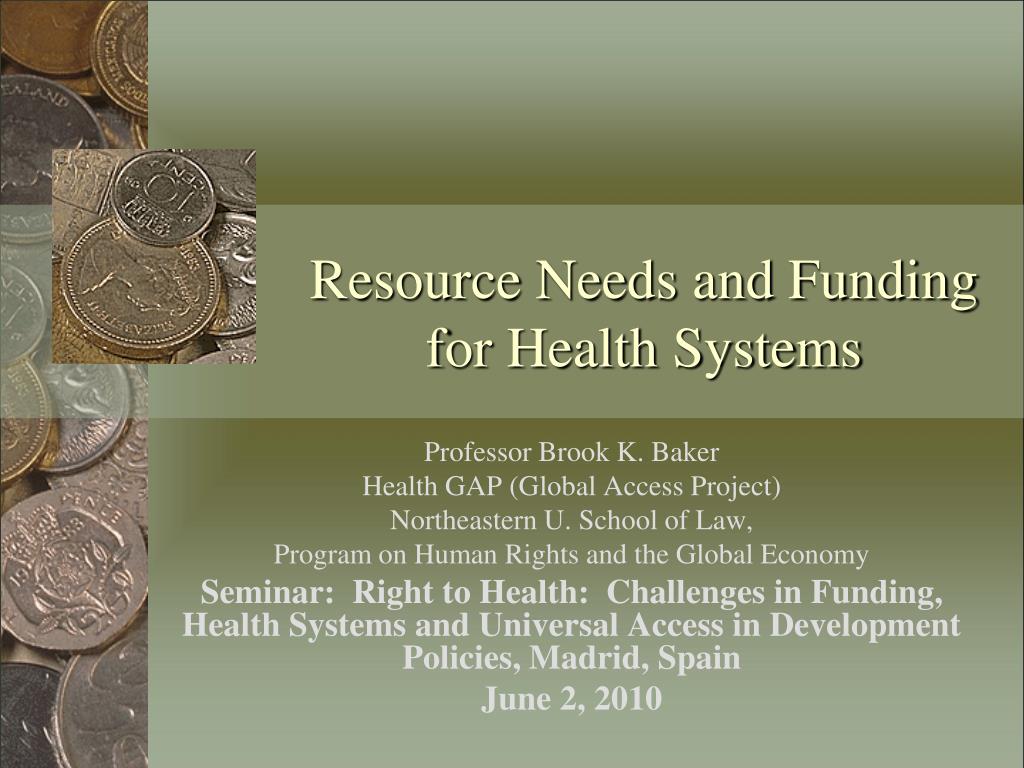 Resource Needs and Funding for Health Systems

Professor Brook K. Baker
Health GAP (Global Access Project)
Northeastern U. School of Law,
Program on Human Rights and the Global Economy
Seminar: Right to Health: Challenges in Funding, Health Systems and Universal Access in Development Policies, Madrid, Spain
June 2, 2010